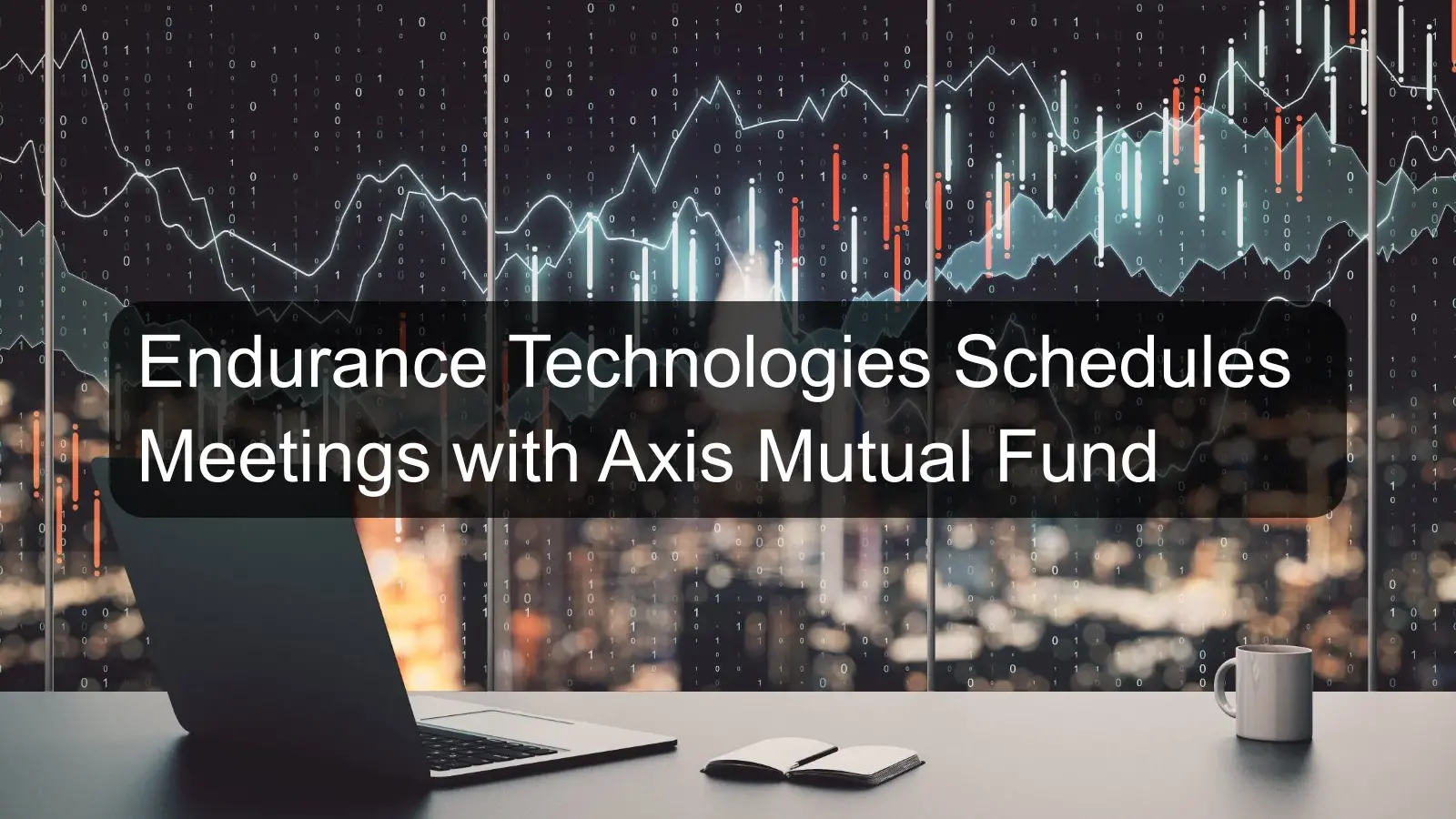 Endurance Technologies Schedules Meetings with Axis Mutual Fund